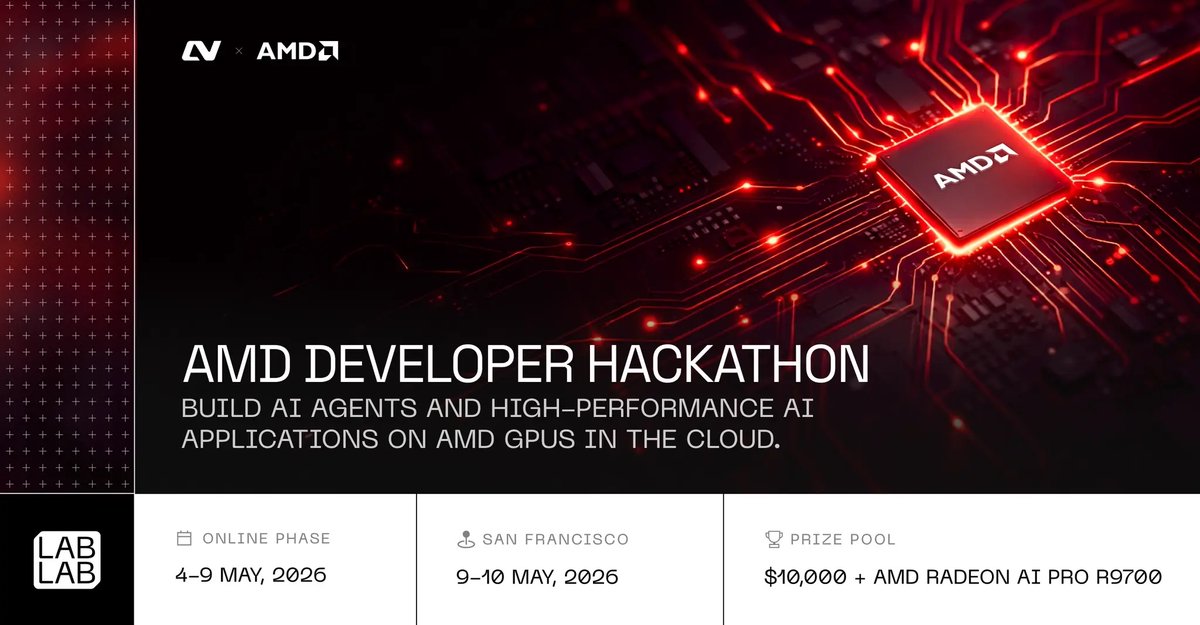 × AMD

AMD

AMD DEVELOPER HACKATHON
BUILD AI AGENTS AND HIGH-PERFORMANCE AI APPLICATIONS ON AMD GPUS IN THE CLOUD.

LAB LAB

ONLINE PHASE
4-9 MAY, 2026

SAN FRANCISCO
9-10 MAY, 2026

PRIZE POOL
$10,000 + AMD RADEON AI PRO R9700